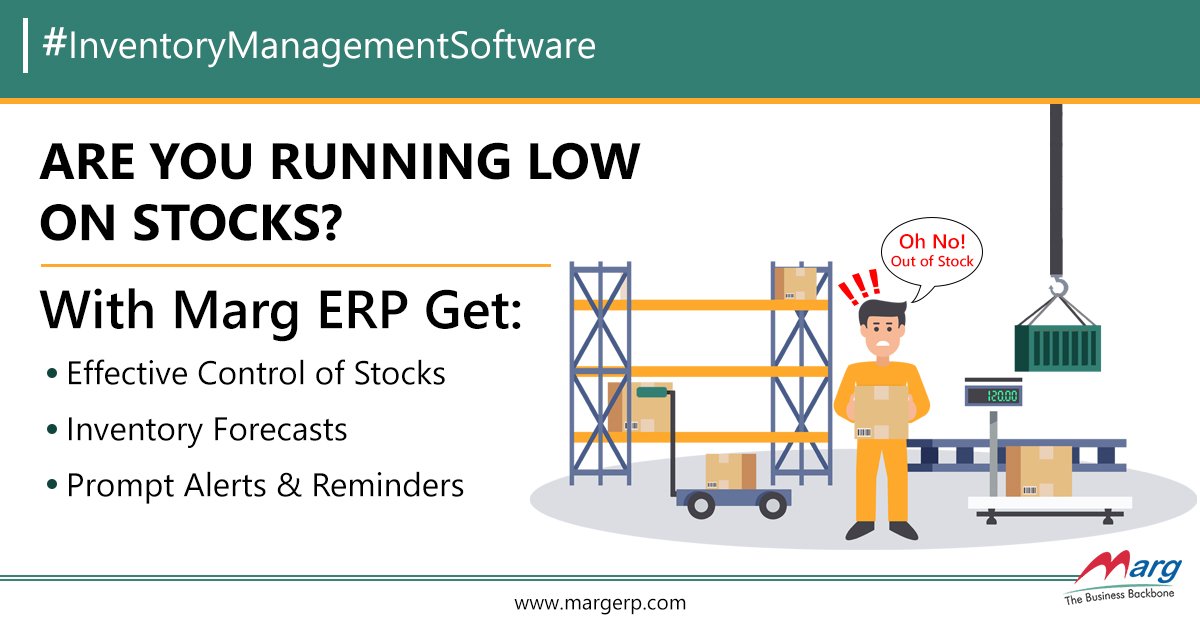 #InventoryManagementSoftware

ARE YOU RUNNING LOW ON STOCKS?

With Marg ERP Get:

• Effective Control of Stocks
• Inventory Forecasts
• Prompt Alerts & Reminders

!!!

Oh No! Out of Stock

120.00

www.margerp.com

Marg
The Business Backbone